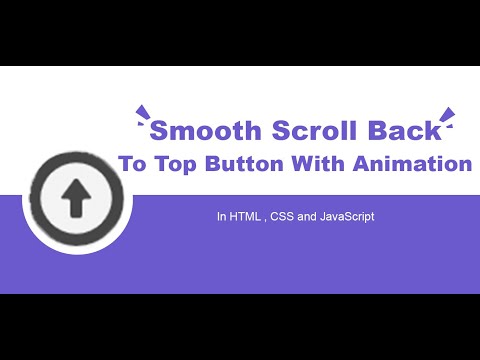 Smooth Scroll Back
To Top Button With Animation

In HTML , CSS and JavaScript